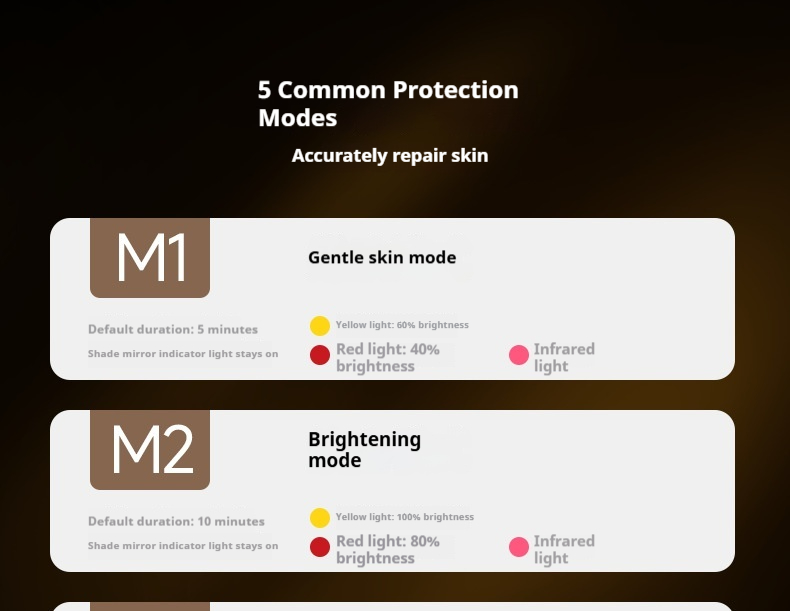 5 Common Protection Modes

Accurately repair skin

M1

Gentle skin mode

Default duration: 5 minutes

Shade mirror indicator light stays on

Yellow light: 60% brightness

Red light: 40% brightness

Infrared light

M2

Brightening mode

Default duration: 10 minutes

Shade mirror indicator light stays on

Yellow light: 100% brightness

Red light: 80% brightness

Infrared light